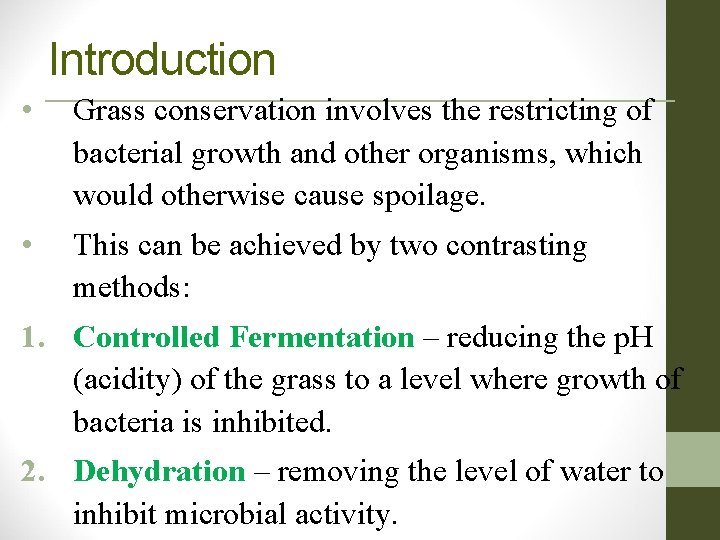 Introduction

• Grass conservation involves the restricting of bacterial growth and other organisms, which would otherwise cause spoilage.

• This can be achieved by two contrasting methods:

1. Controlled Fermentation – reducing the pH (acidity) of the grass to a level where growth of bacteria is inhibited.

2. Dehydration – removing the level of water to inhibit microbial activity.